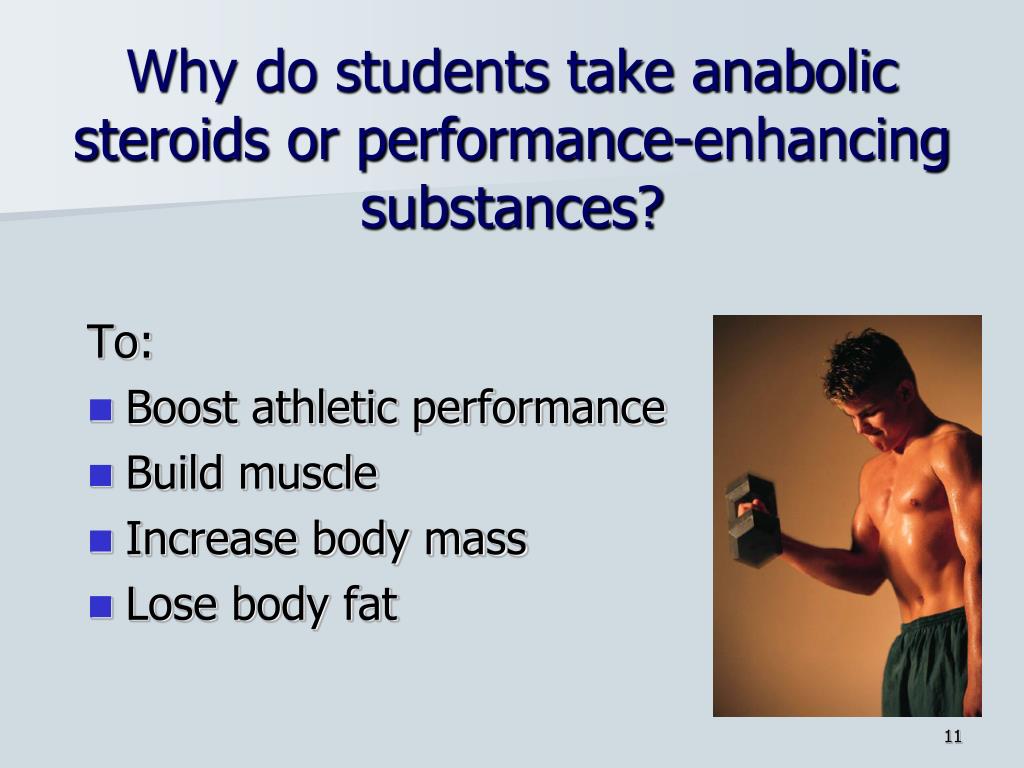 Why do students take anabolic steroids or performance-enhancing substances?

To:
- Boost athletic performance
- Build muscle
- Increase body mass
- Lose body fat

11